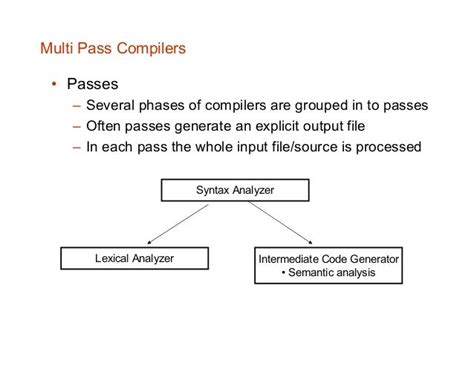 Multi Pass Compilers

• Passes
– Several phases of compilers are grouped in to passes
– Often passes generate an explicit output file
– In each pass the whole input file/source is processed

Syntax Analyzer

Lexical Analyzer

Intermediate Code Generator
• Semantic analysis